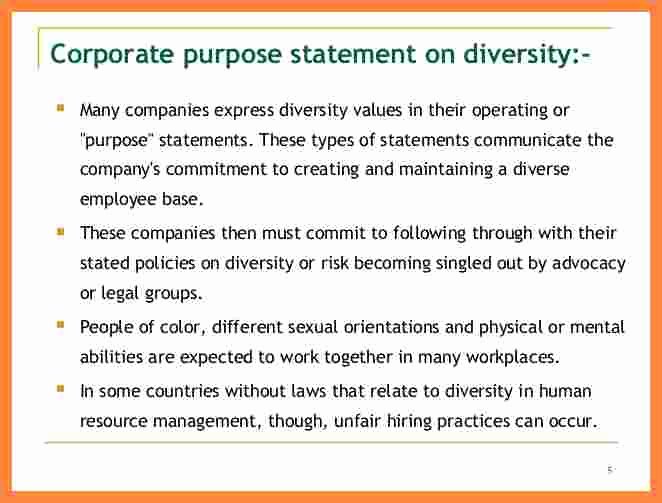 Corporate purpose statement on diversity:-

Many companies express diversity values in their operating or "purpose" statements. These types of statements communicate the company's commitment to creating and maintaining a diverse employee base.

These companies then must commit to following through with their stated policies on diversity or risk becoming singled out by advocacy or legal groups.

People of color, different sexual orientations and physical or mental abilities are expected to work together in many workplaces.

In some countries without laws that relate to diversity in human resource management, though, unfair hiring practices can occur.

5